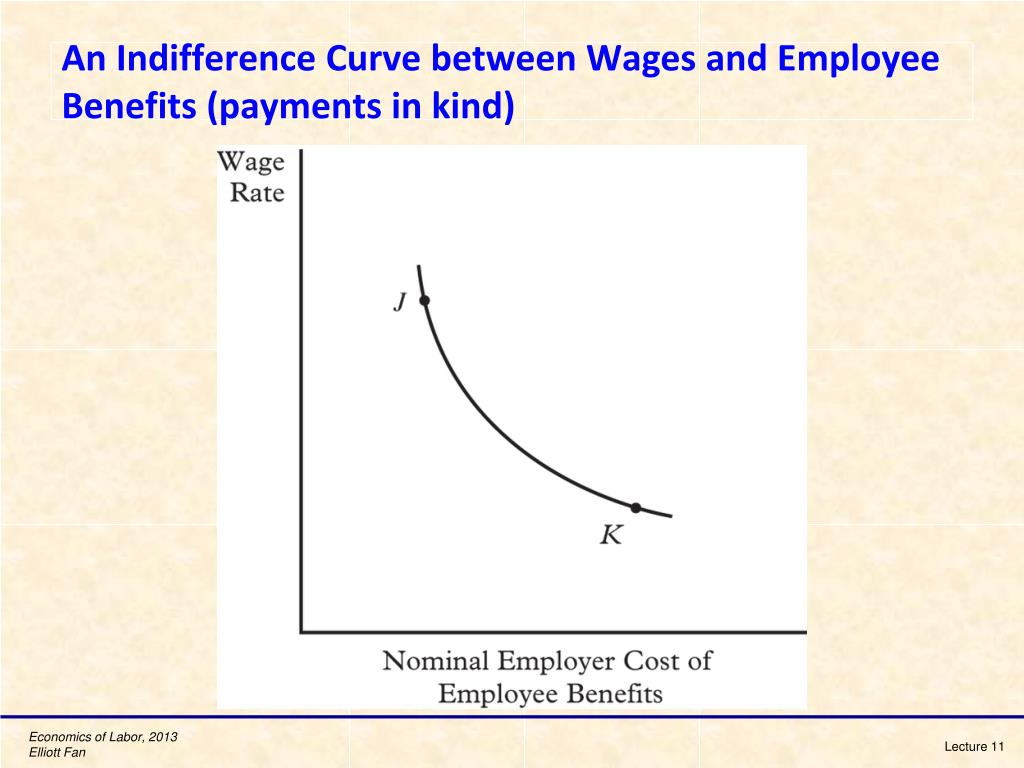 An Indifference Curve between Wages and Employee Benefits (payments in kind)

Wage Rate

J

K

Nominal Employer Cost of Employee Benefits

Economics of Labor, 2013
Elliott Fan

Lecture 11